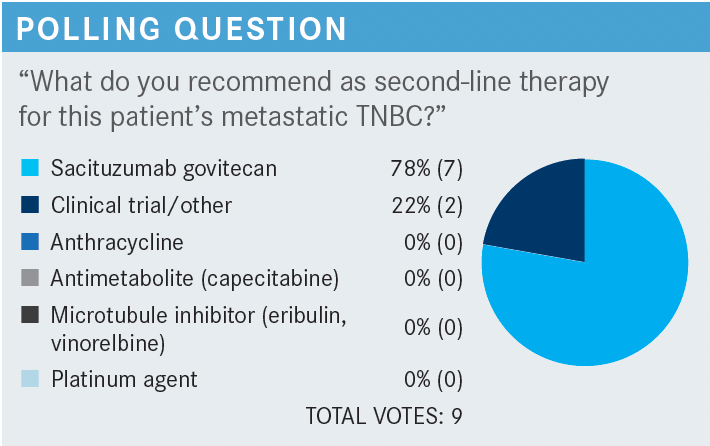 POLLING QUESTION

“What do you recommend as second-line therapy for this patient’s metastatic TNBC?”

| | |
|---|---|
| Sacituzumab govitecan | 78% (7) |
| Clinical trial/other | 22% (2) |
| Anthracycline | 0% (0) |
| Antimetabolite (capecitabine) | 0% (0) |
| Microtubule inhibitor (eribulin, vinorelbine) | 0% (0) |
| Platinum agent | 0% (0) |

TOTAL VOTES: 9